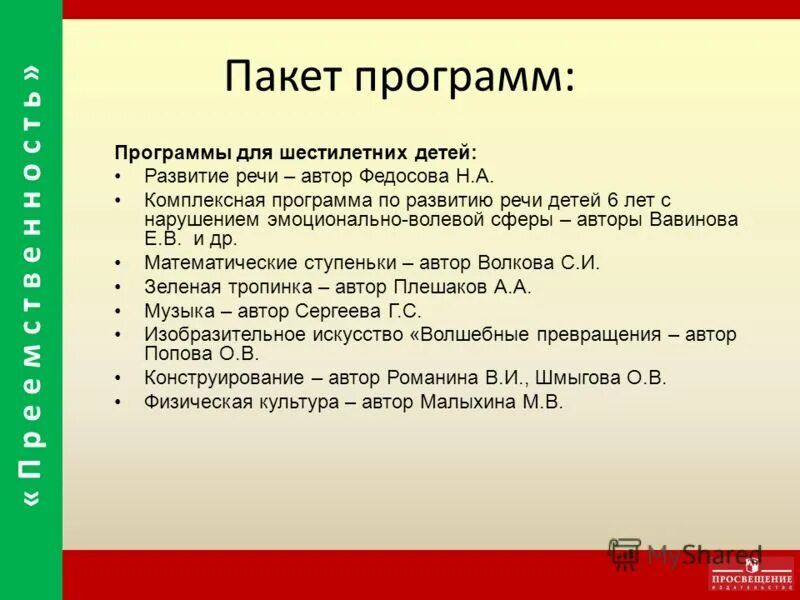 «Преемственность»

Пакет программ:

Программы для шестилетних детей:
• Развитие речи – автор Федосова Н.А.
• Комплексная программа по развитию речи детей 6 лет с нарушением эмоционально-волевой сферы – авторы Вавинова Е.В. и др.
• Математические ступеньки – автор Волкова С.И.
• Зеленая тропинка – автор Плешаков А.А.
• Музыка – автор Сергеева Г.С.
• Изобразительное искусство «Волшебные превращения – автор Попова О.В.
• Конструирование – автор Романина В.И., Шмыгова О.В.
• Физическая культура – автор Малыхина М.В.

MyShared

ПРОСВЕЩЕНИЕ
ИЗДАТЕЛЬСТВО